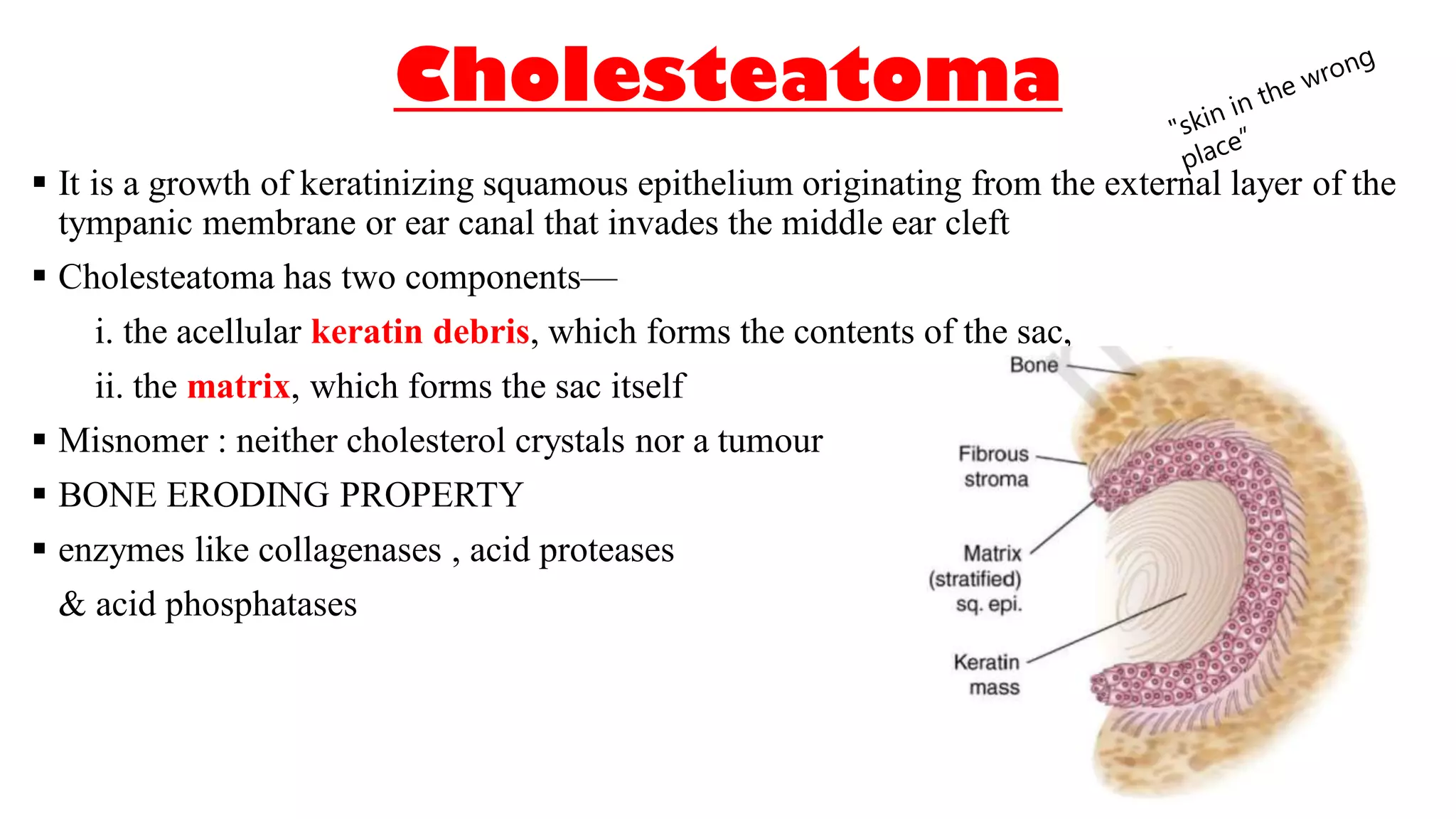 Cholesteatoma

"skin in the wrong place"

▪ It is a growth of keratinizing squamous epithelium originating from the external layer of the tympanic membrane or ear canal that invades the middle ear cleft

▪ Cholesteatoma has two components—

i. the acellular keratin debris, which forms the contents of the sac,

ii. the matrix, which forms the sac itself

▪ Misnomer : neither cholesterol crystals nor a tumour

▪ BONE ERODING PROPERTY

▪ enzymes like collagenases , acid proteases & acid phosphatases

Bone

Fibrous stroma

Matrix (stratified) sq. epi.

Keratin mass